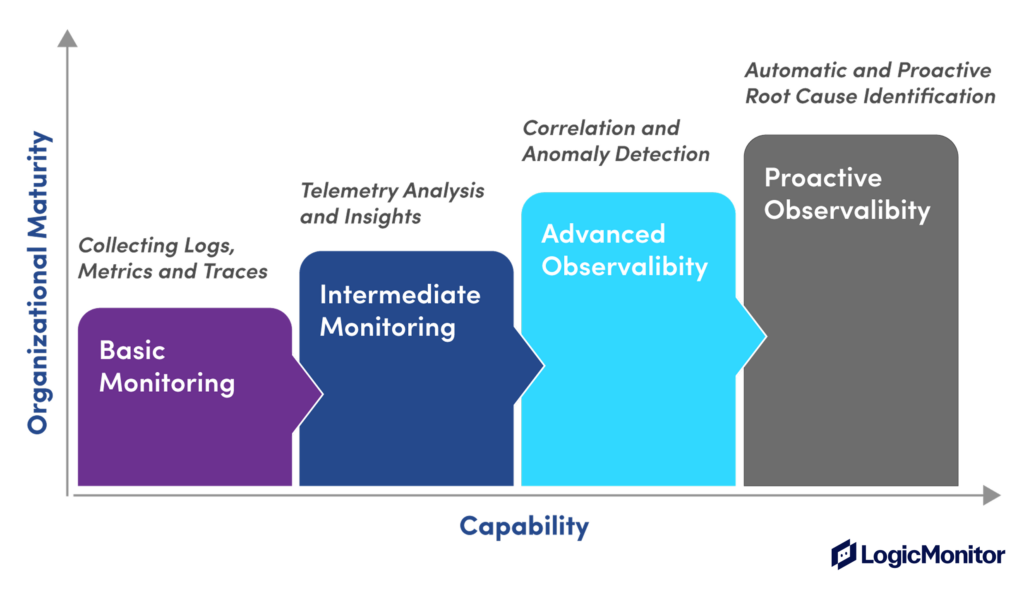 Organizational Maturity

Collecting Logs, Metrics and Traces

Basic Monitoring

Telemetry Analysis and Insights

Intermediate Monitoring

Correlation and Anomaly Detection

Advanced Observalibity

Automatic and Proactive Root Cause Identification

Proactive Observalibity

Capability

LogicMonitor